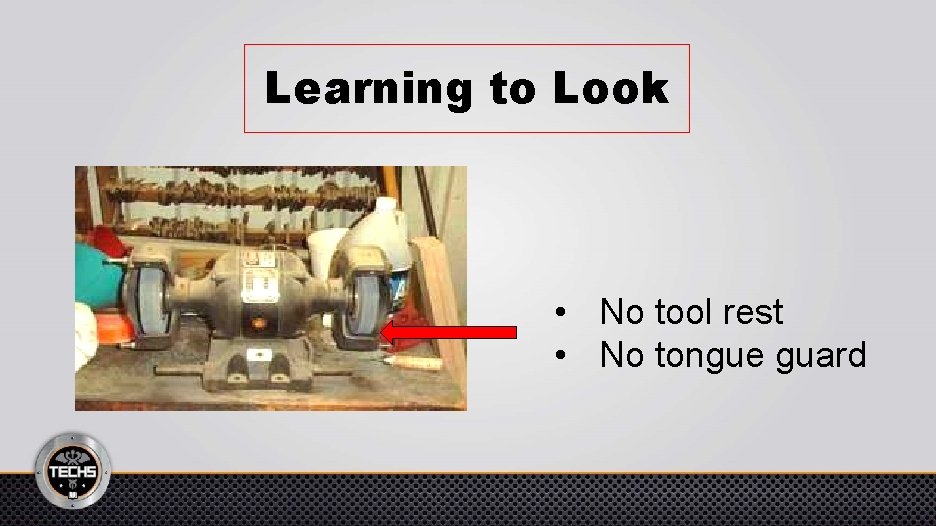 Learning to Look

• No tool rest
• No tongue guard

TECHS